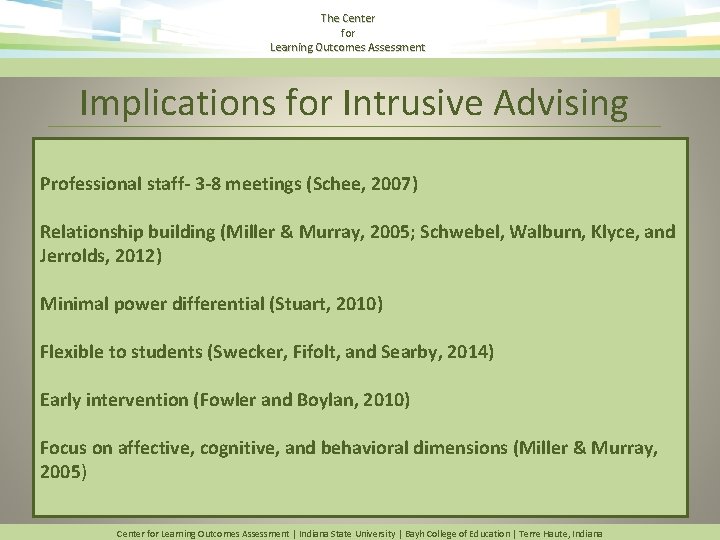 The Center
for
Learning Outcomes Assessment

Implications for Intrusive Advising

Professional staff- 3-8 meetings (Schee, 2007)

Relationship building (Miller & Murray, 2005; Schwebel, Walburn, Klyce, and Jerrolds, 2012)

Minimal power differential (Stuart, 2010)

Flexible to students (Swecker, Fifolt, and Searby, 2014)

Early intervention (Fowler and Boylan, 2010)

Focus on affective, cognitive, and behavioral dimensions (Miller & Murray, 2005)

Center for Learning Outcomes Assessment | Indiana State University | Bayh College of Education | Terre Haute, Indiana